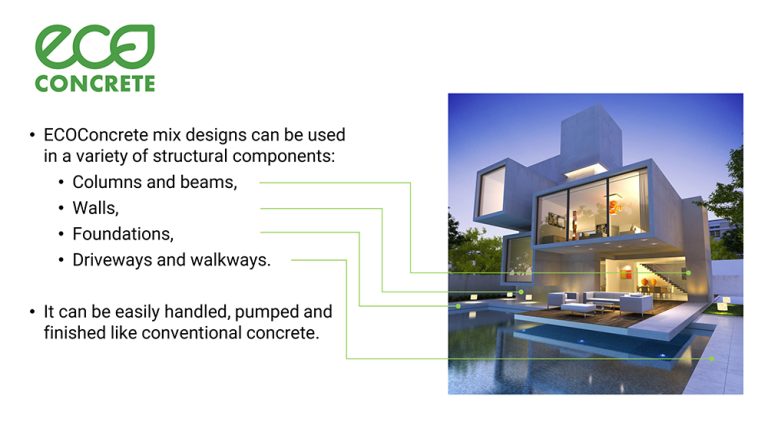 eco
CONCRETE

• ECOConcrete mix designs can be used in a variety of structural components:
  • Columns and beams,
  • Walls,
  • Foundations,
  • Driveways and walkways.

• It can be easily handled, pumped and finished like conventional concrete.